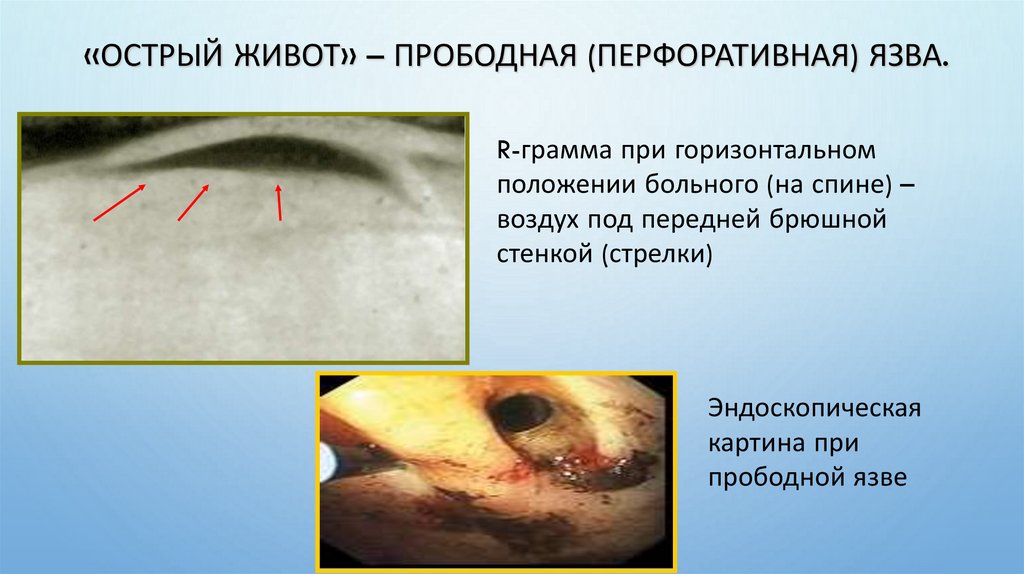 «ОСТРЫЙ ЖИВОТ» – ПРОБОДНАЯ (ПЕРФОРАТИВНАЯ) ЯЗВА.

R-грамма при горизонтальном положении больного (на спине) – воздух под передней брюшной стенкой (стрелки)

Эндоскопическая картина при прободной язве